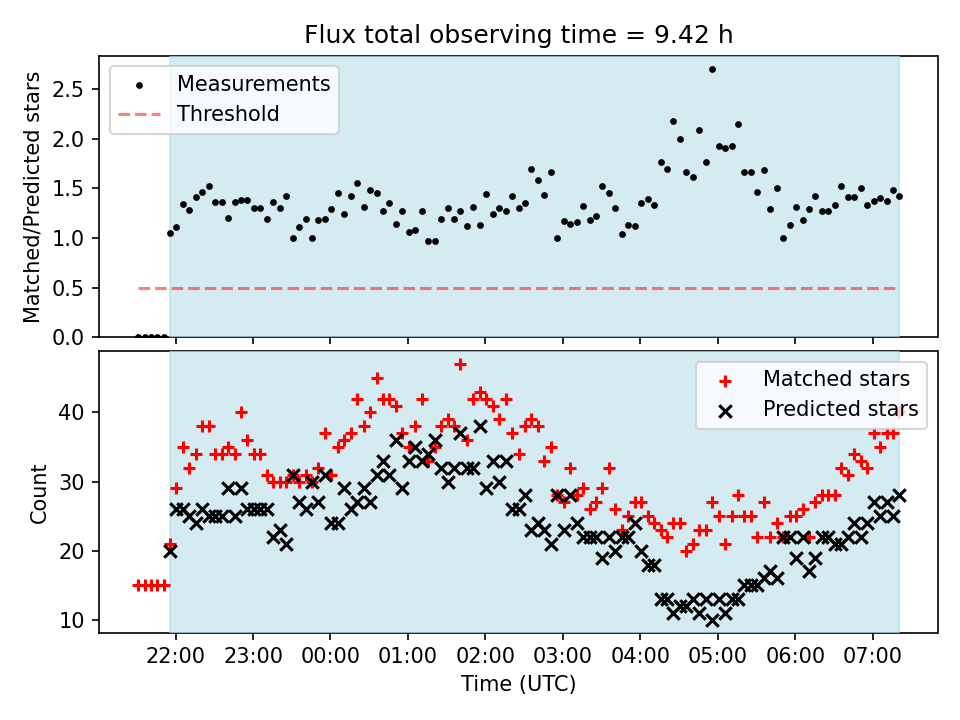 Flux total observing time = 9.42 h

Measurements
Threshold

Matched/Predicted stars

2.5
2.0
1.5
1.0
0.5
0.0

Matched stars
Predicted stars

Count

40
30
20
10

22:00
23:00
00:00
01:00
02:00
03:00
04:00
05:00
06:00
07:00

Time (UTC)